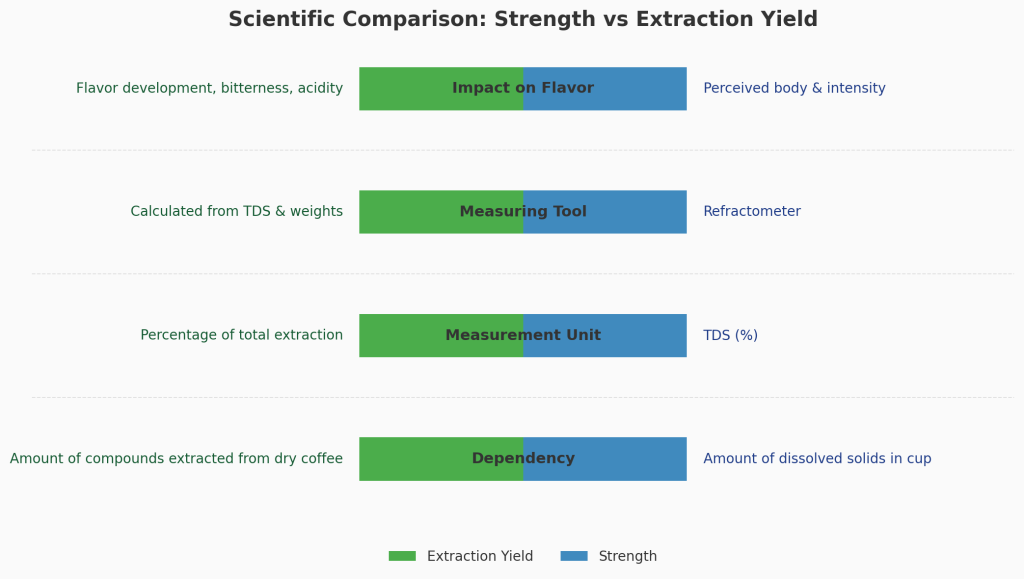 Scientific Comparison: Strength vs Extraction Yield

Flavor development, bitterness, acidity
Impact on Flavor
Perceived body & intensity

Calculated from TDS & weights
Measuring Tool
Refractometer

Percentage of total extraction
Measurement Unit
TDS (%)

Amount of compounds extracted from dry coffee
Dependency
Amount of dissolved solids in cup

Extraction Yield
Strength